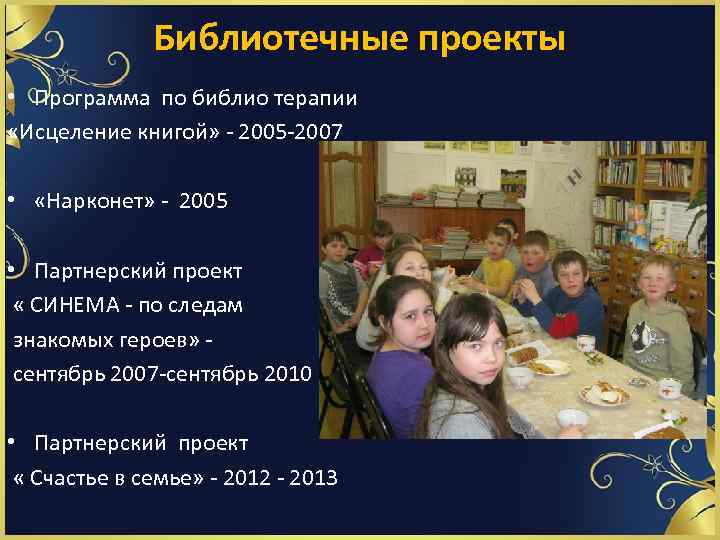 Библиотечные проекты

• Программа по библио терапии «Исцеление книгой» - 2005-2007

• «Нарконет» - 2005

• Партнерский проект « СИНЕМА - по следам знакомых героев» - сентябрь 2007-сентябрь 2010

• Партнерский проект « Счастье в семье» - 2012 - 2013